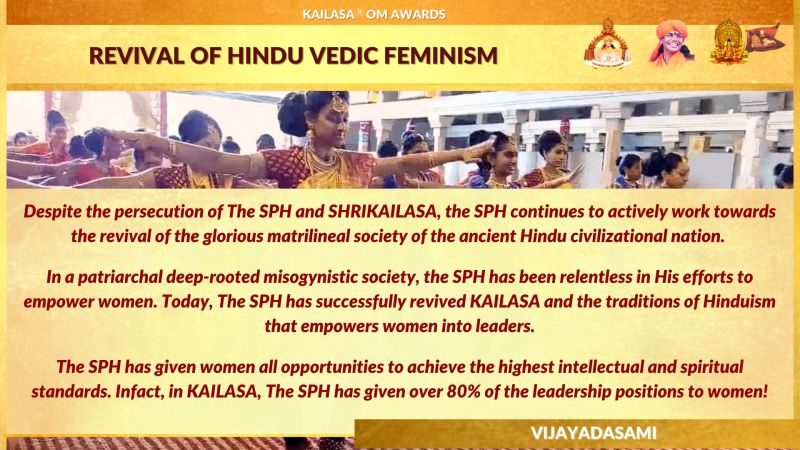 KAILASA ® OM AWARDS

REVIVAL OF HINDU VEDIC FEMINISM

Despite the persecution of The SPH and SHRIKAILASA, the SPH continues to actively work towards the revival of the glorious matrilineal society of the ancient Hindu civilizational nation.

In a patriarchal deep-rooted misogynistic society, the SPH has been relentless in His efforts to empower women. Today, The SPH has successfully revived KAILASA and the traditions of Hinduism that empowers women into leaders.

The SPH has given women all opportunities to achieve the highest intellectual and spiritual standards. Infact, in KAILASA, The SPH has given over 80% of the leadership positions to women!

VIJAYADASAMI